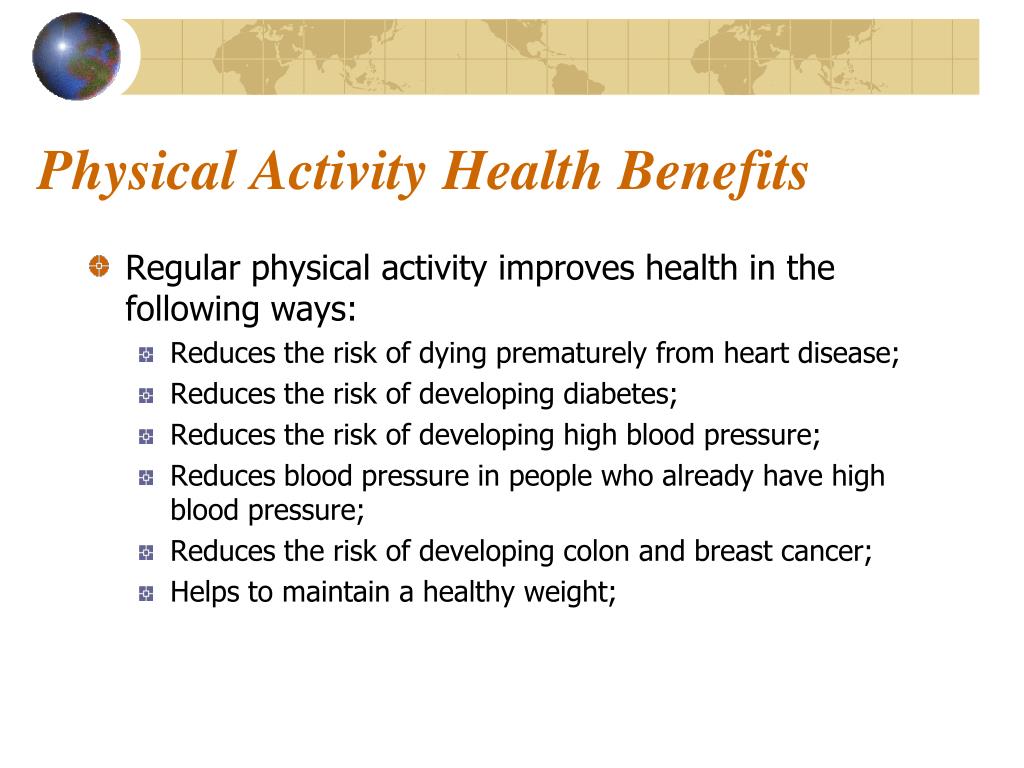 Physical Activity Health Benefits

Regular physical activity improves health in the following ways:

Reduces the risk of dying prematurely from heart disease;

Reduces the risk of developing diabetes;

Reduces the risk of developing high blood pressure;

Reduces blood pressure in people who already have high blood pressure;

Reduces the risk of developing colon and breast cancer;

Helps to maintain a healthy weight;